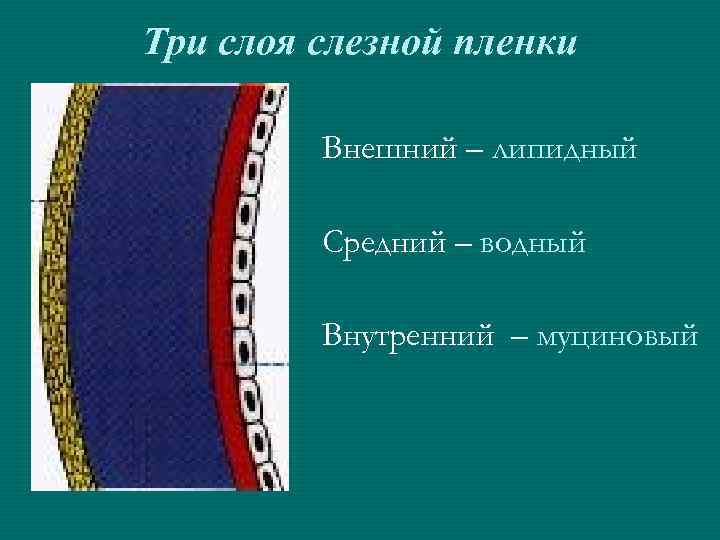 Три слоя слезной пленки

Внешний – липидный

Средний – водный

Внутренний – муциновый